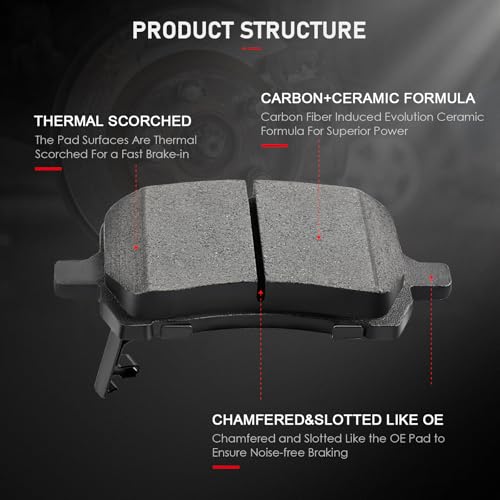 PRODUCT STRUCTURE

THERMAL SCORCHED
The Pad Surfaces Are Thermal Scorched For a Fast Brake-in

CARBON+CERAMIC FORMULA
Carbon Fiber Induced Evolution Ceramic Formula For Superior Power

CHAMFERED&SLOTTED LIKE OE
Chamfered and Slotted Like the OE Pad to Ensure Noise-free Braking